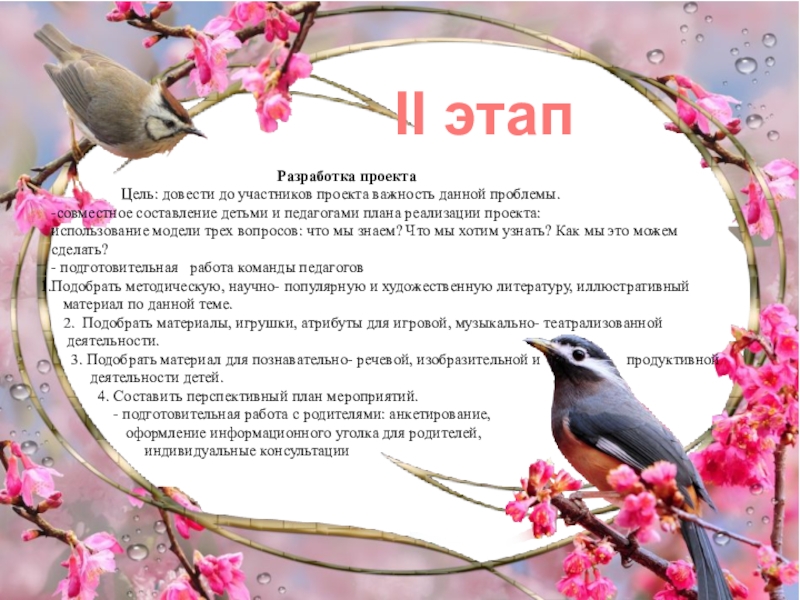 II этап

Разработка проекта

Цель: довести до участников проекта важность данной проблемы.

-совместное составление детьми и педагогами плана реализации проекта: использование модели трех вопросов: что мы знаем? Что мы хотим узнать? Как мы это можем сделать?

- подготовительная работа команды педагогов

1.Подобрать методическую, научно- популярную и художественную литературу, иллюстративный материал по данной теме.

2. Подобрать материалы, игрушки, атрибуты для игровой, музыкально- театрализованной деятельности.

3. Подобрать материал для познавательно- речевой, изобразительной и продуктивной деятельности детей.

4. Составить перспективный план мероприятий.

- подготовительная работа с родителями: анкетирование, оформление информационного уголка для родителей, индивидуальные консультации